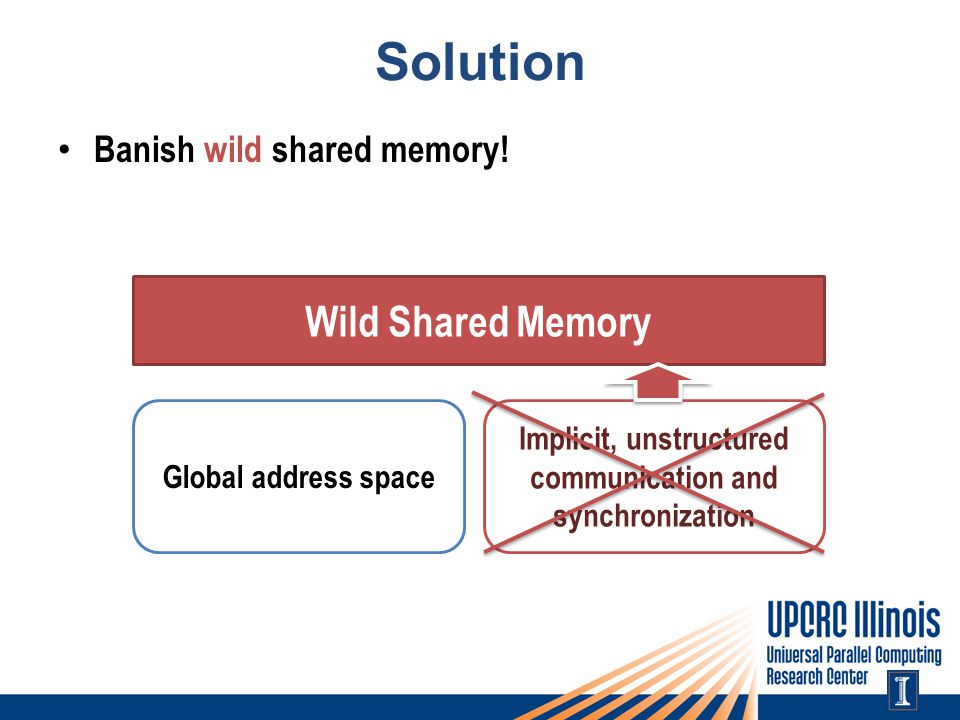 Solution

• Banish wild shared memory!

Wild Shared Memory

Global address space

Implicit, unstructured communication and synchronization

UPCRC Illinois
Universal Parallel Computing Research Center
I